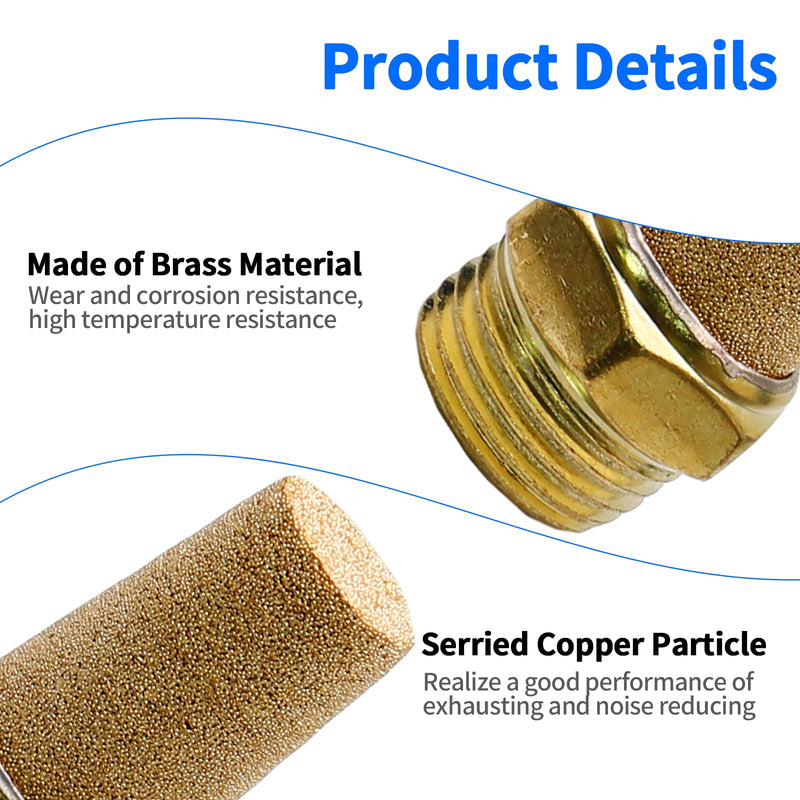 Product Details

Made of Brass Material
Wear and corrosion resistance, high temperature resistance

Serried Copper Particle
Realize a good performance of exhausting and noise reducing